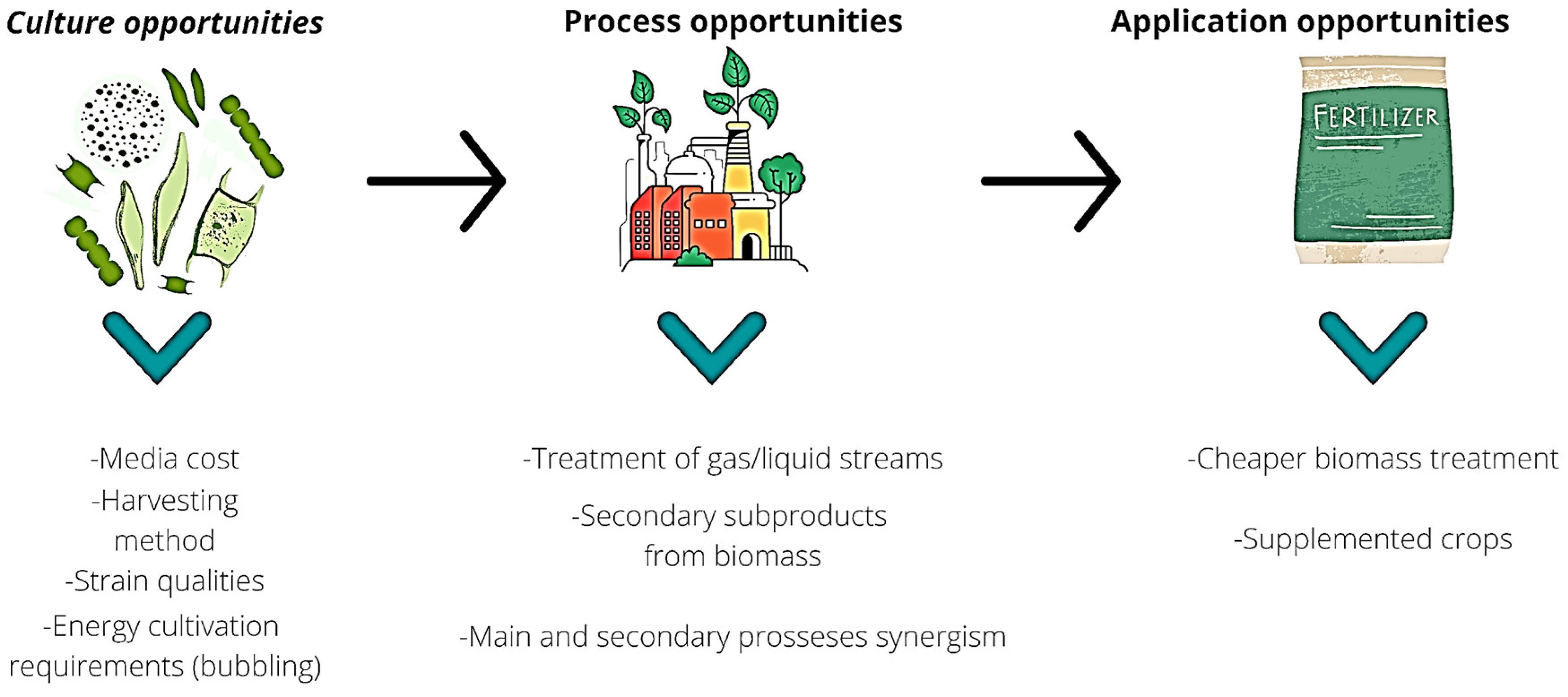 Culture opportunities

-Media cost
-Harvesting method
-Strain qualities
-Energy cultivation requirements (bubbling)

Process opportunities

-Treatment of gas/liquid streams

-Secondary subproducts from biomass

-Main and secondary prosseses synergism

Application opportunities

FERTILIZER

-Cheaper biomass treatment

-Supplemented crops